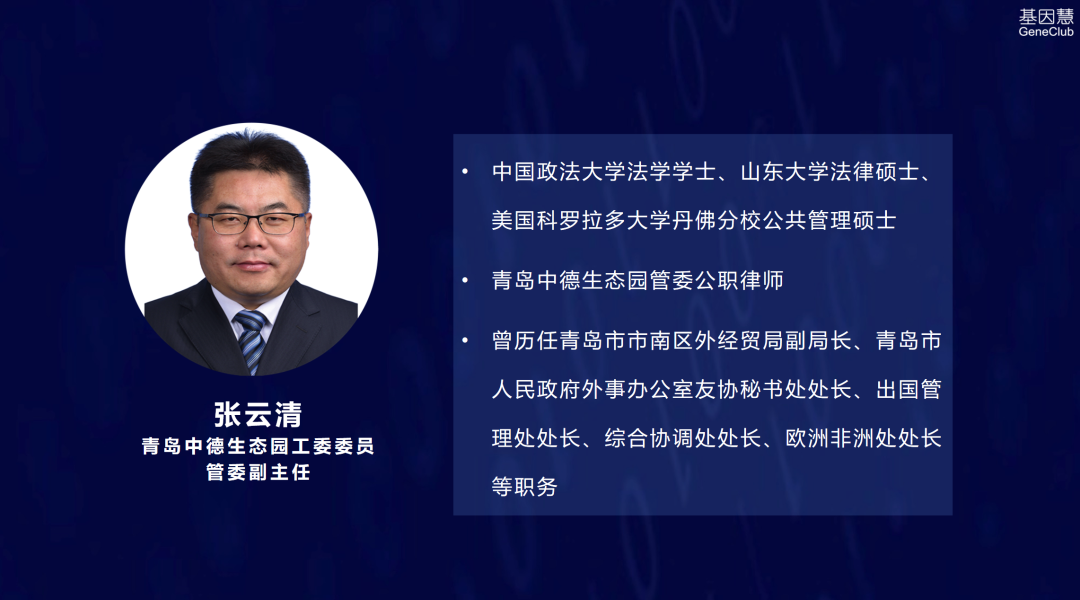 基因慧
GeneClub

张云清
青岛中德生态园工委委员
管委副主任

• 中国政法大学法学学士、山东大学法律硕士、美国科罗拉多大学丹佛分校公共管理硕士

• 青岛中德生态园管委公职律师

• 曾历任青岛市市南区外经贸局副局长、青岛市人民政府外事办公室友协秘书处处长、出国管理处处长、综合协调处处长、欧洲非洲处处长等职务